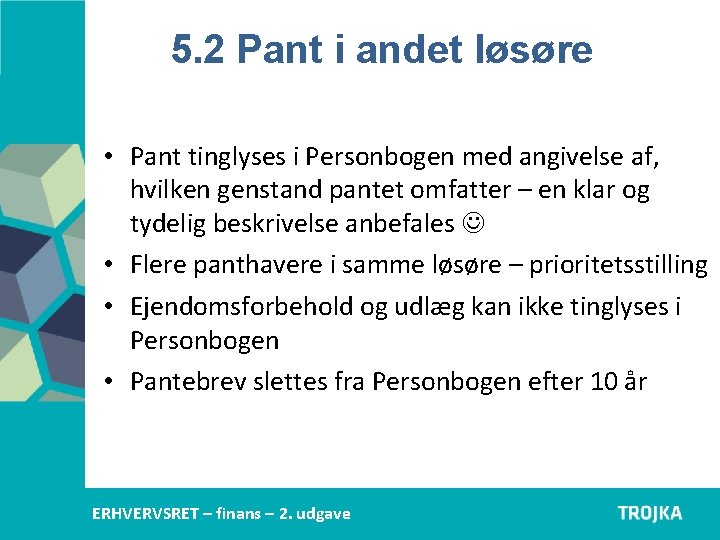 5.2 Pant i andet løsøre

• Pant tinglyses i Personbogen med angivelse af, hvilken genstand pantet omfatter – en klar og tydelig beskrivelse anbefales ☺
• Flere panthavere i samme løsøre – prioritetsstilling
• Ejendomsforbehold og udlæg kan ikke tinglyses i Personbogen
• Pantebrev slettes fra Personbogen efter 10 år

ERHVERVSRET – finans – 2. udgave

TROJKA